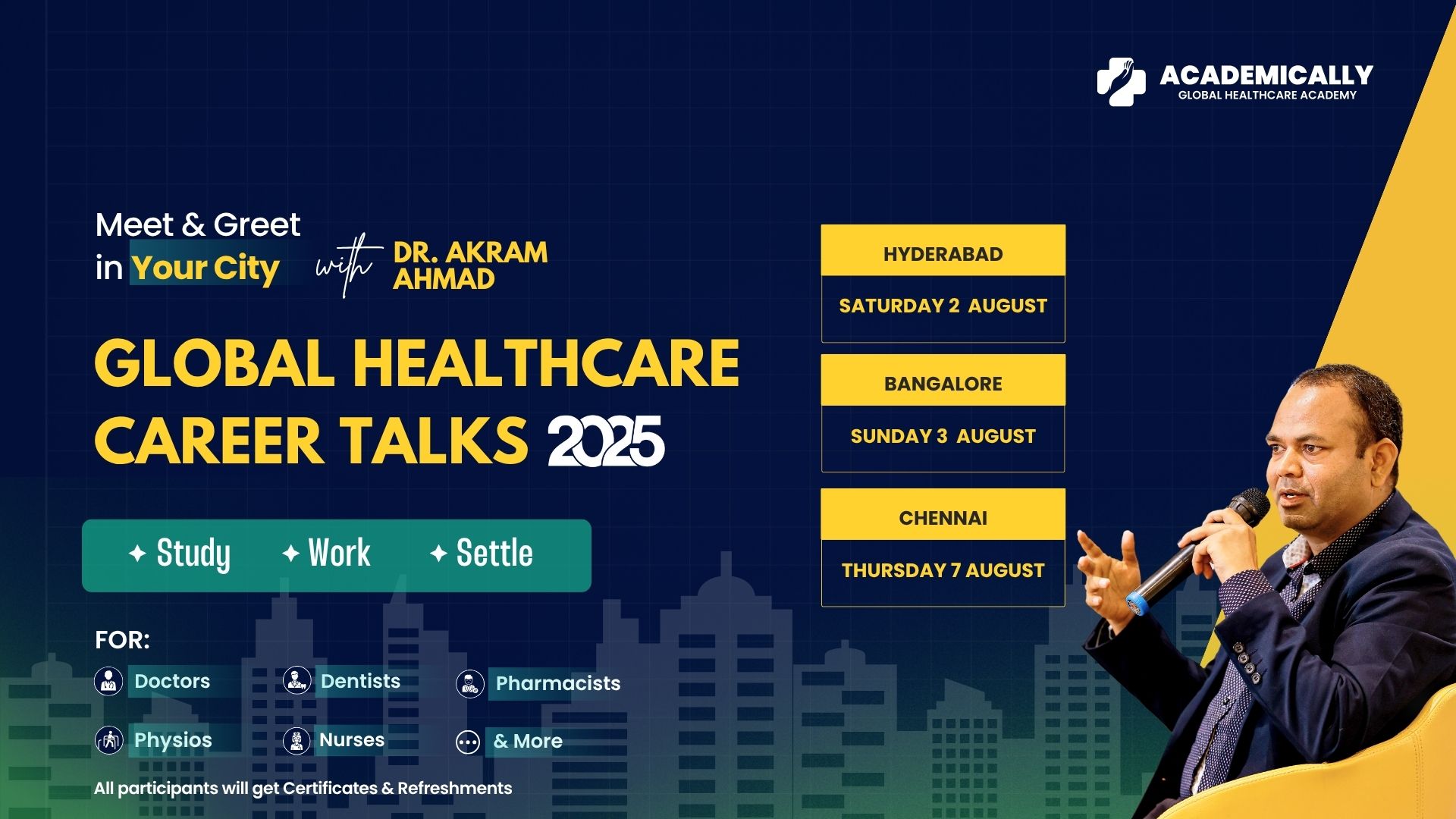 ACADEMICALLY
GLOBAL HEALTHCARE ACADEMY

Meet & Greet in Your City with DR. AKRAM AHMAD

GLOBAL HEALTHCARE CAREER TALKS 2025

✦ Study ✦ Work ✦ Settle

FOR:
Doctors
Dentists
Pharmacists
Physios
Nurses
& More

All participants will get Certificates & Refreshments

HYDERABAD
SATURDAY 2 AUGUST

BANGALORE
SUNDAY 3 AUGUST

CHENNAI
THURSDAY 7 AUGUST